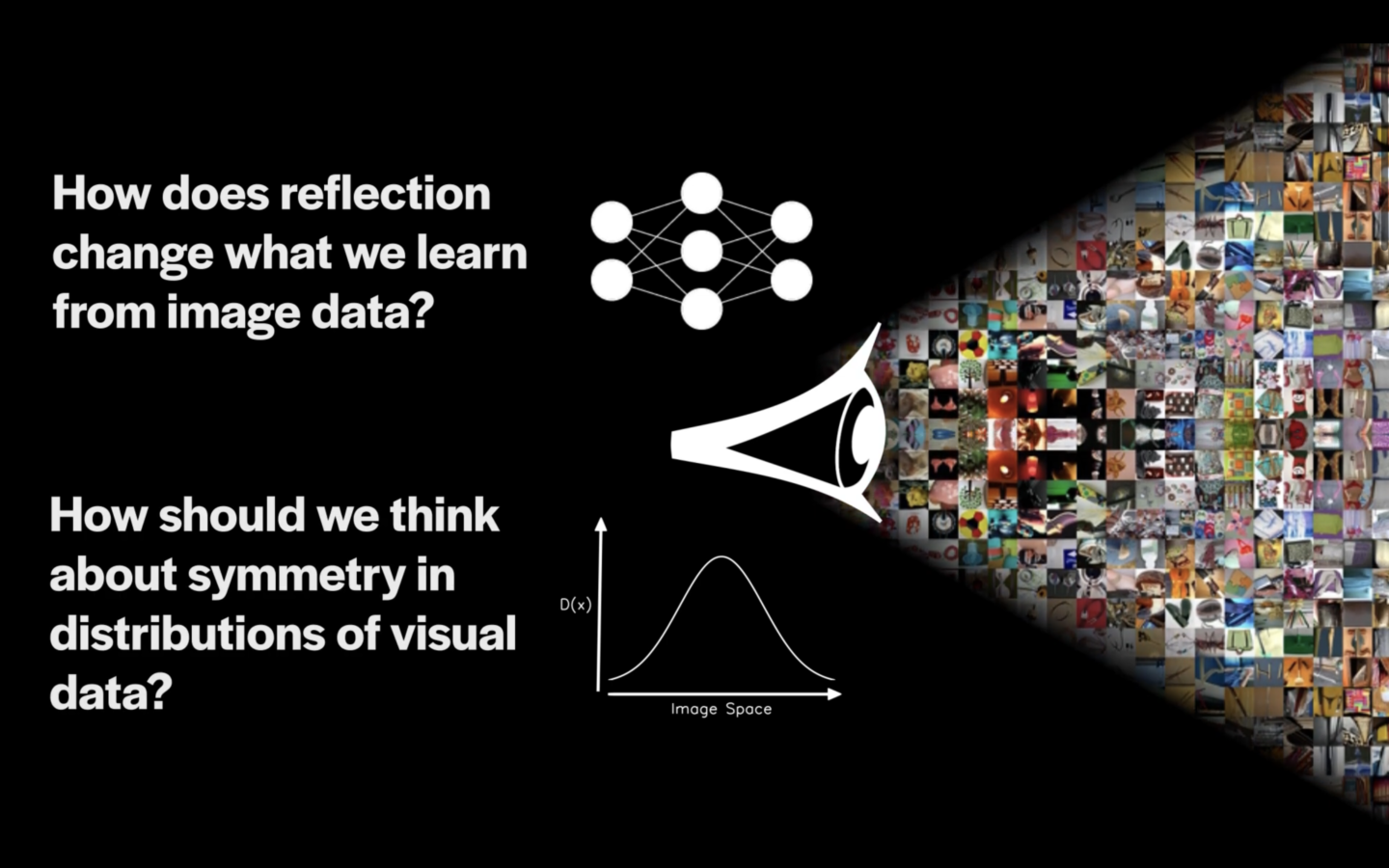 How does reflection change what we learn from image data?

How should we think about symmetry in distributions of visual data?

D(x)

Image Space